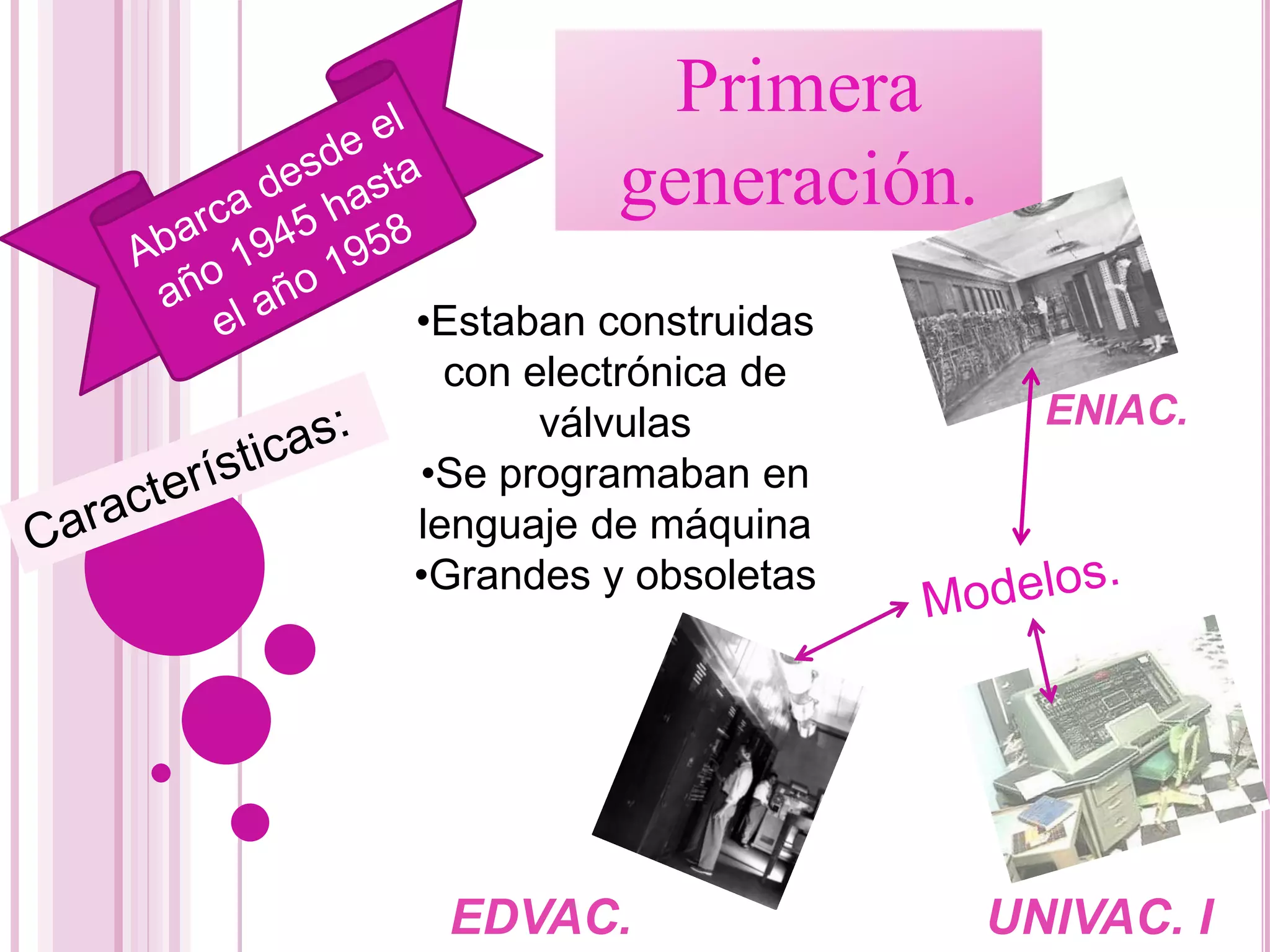 Abarca desde el año 1945 hasta el año 1958

Primera generación.

Características:

•Estaban construidas con electrónica de válvulas
•Se programaban en lenguaje de máquina
•Grandes y obsoletas

ENIAC.

Modelos.

EDVAC.

UNIVAC. I